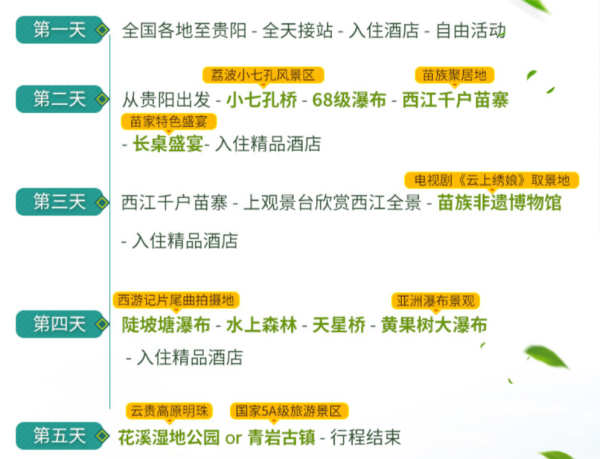 第一天 全国各地至贵阳 - 全天接站 - 入住酒店 - 自由活动

第二天 荔波小七孔风景区 苗族聚居地
从贵阳出发 - 小七孔桥 - 68级瀑布 - 西江千户苗寨
苗家特色盛宴
- 长桌盛宴- 入住精品酒店

第三天 电视剧《云上绣娘》取景地
西江千户苗寨 - 上观景台欣赏西江全景 - 苗族非遗博物馆
- 入住精品酒店

第四天 西游记片尾曲拍摄地 亚洲瀑布景观
陡坡塘瀑布 - 水上森林 - 天星桥 - 黄果树大瀑布
- 入住精品酒店

第五天 云贵高原明珠 国家5A级旅游景区
花溪湿地公园 or 青岩古镇 - 行程结束